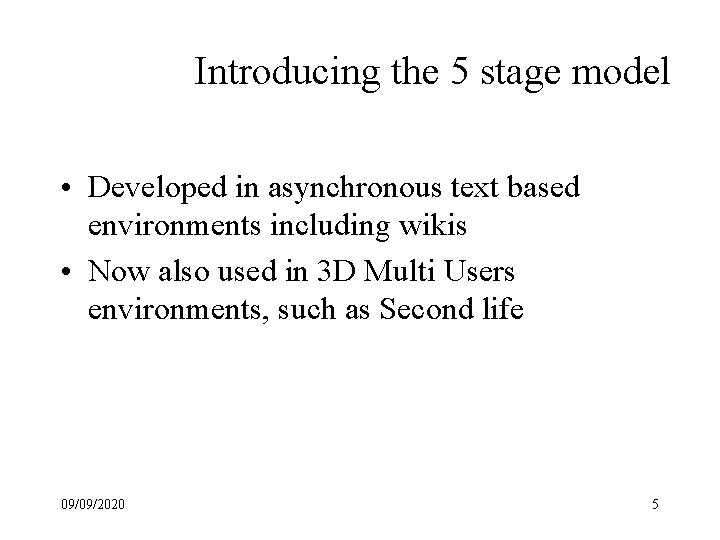 Introducing the 5 stage model

• Developed in asynchronous text based environments including wikis
• Now also used in 3D Multi Users environments, such as Second life

09/09/2020

5